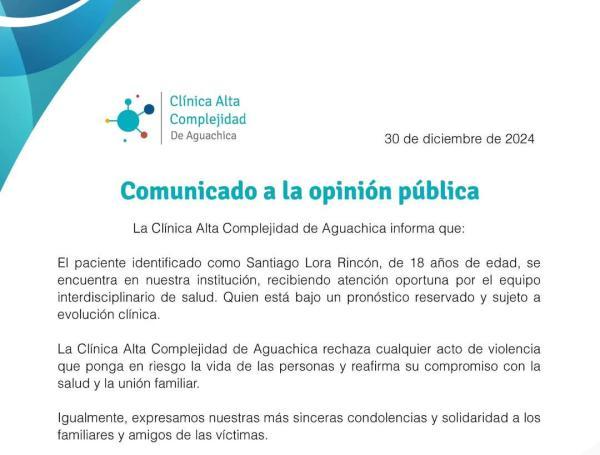 Clínica Alta Complejidad De Aguachica

30 de diciembre de 2024

Comunicado a la opinión pública

La Clínica Alta Complejidad de Aguachica informa que:

El paciente identificado como Santiago Lora Rincón, de 18 años de edad, se encuentra en nuestra institución, recibiendo atención oportuna por el equipo interdisciplinario de salud. Quien está bajo un pronóstico reservado y sujeto a evolución clínica.

La Clínica Alta Complejidad de Aguachica rechaza cualquier acto de violencia que ponga en riesgo la vida de las personas y reafirma su compromiso con la salud y la unión familiar.

Igualmente, expresamos nuestras más sinceras condolencias y solidaridad a los familiares y amigos de las víctimas.